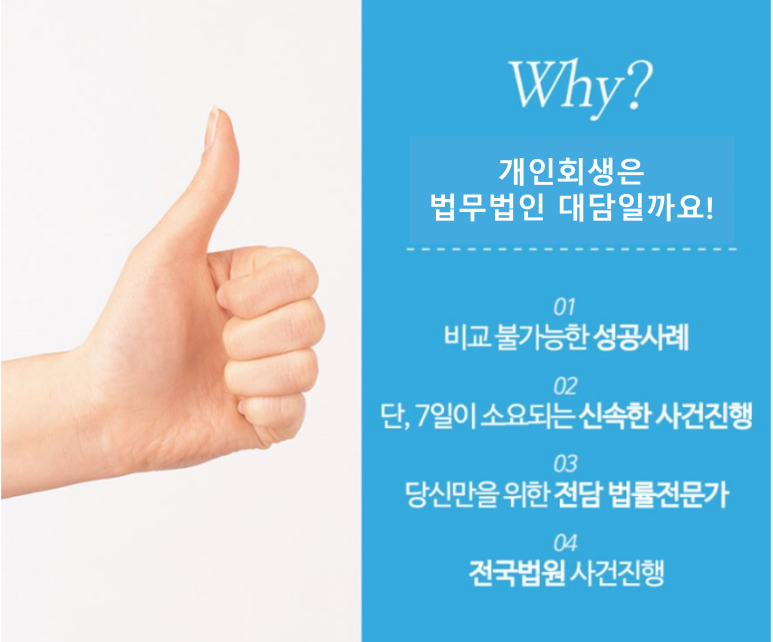 Why?

개인회생은
법무법인 대담일까요!

01
비교 불가능한 성공사례

02
단, 7일이 소요되는 신속한 사건진행

03
당신만을 위한 전담 법률전문가

04
전국법원 사건진행